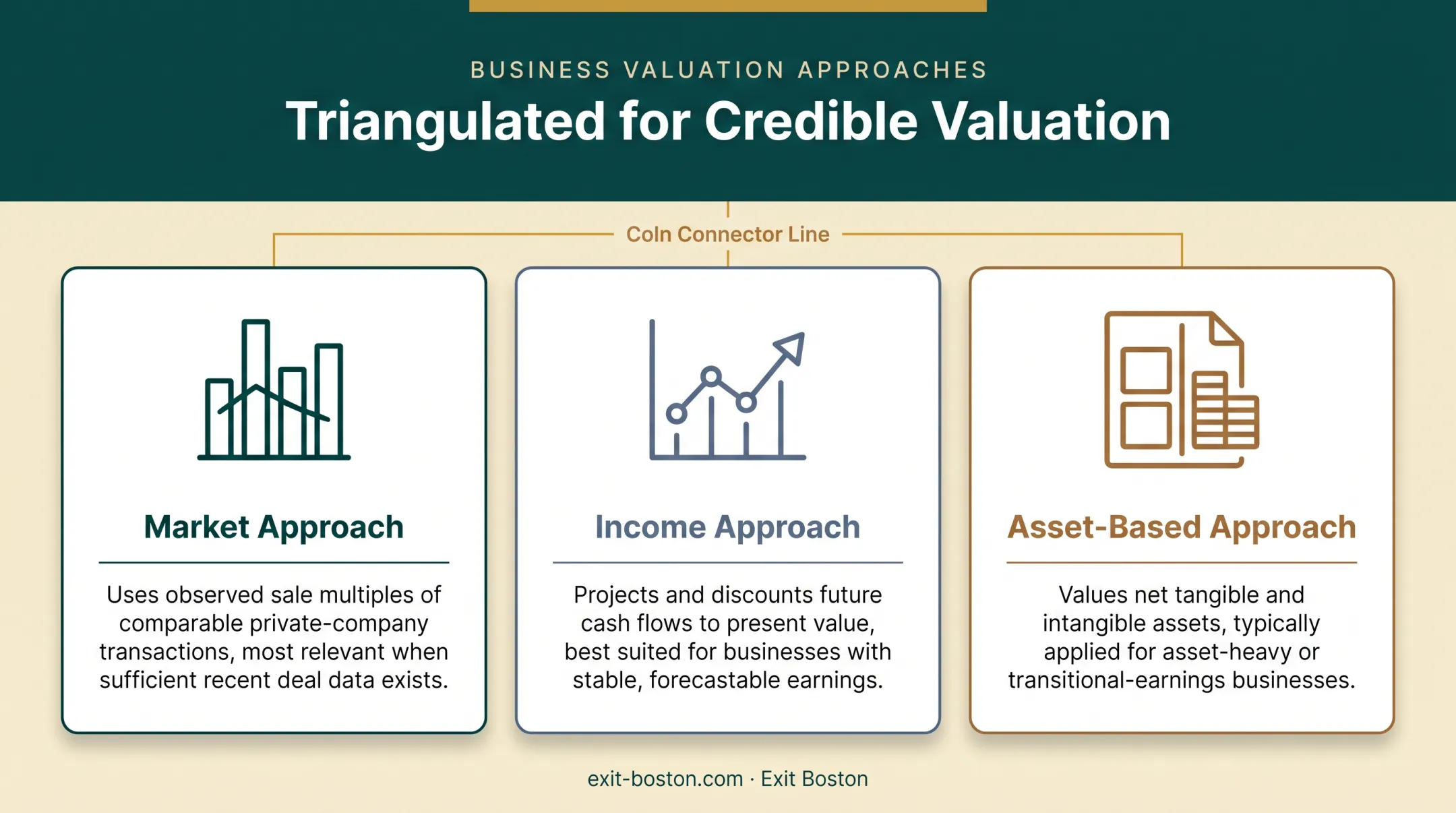 BUSINESS VALUATION APPROACHES

Triangulated for Credible Valuation

Coln Connector Line

Market Approach

Uses observed sale multiples of comparable private-company transactions, most relevant when sufficient recent deal data exists.

Income Approach

Projects and discounts future cash flows to present value, best suited for businesses with stable, forecastable earnings.

Asset-Based Approach

Values net tangible and intangible assets, typically applied for asset-heavy or transitional-earnings businesses.

exit-boston.com · Exit Boston